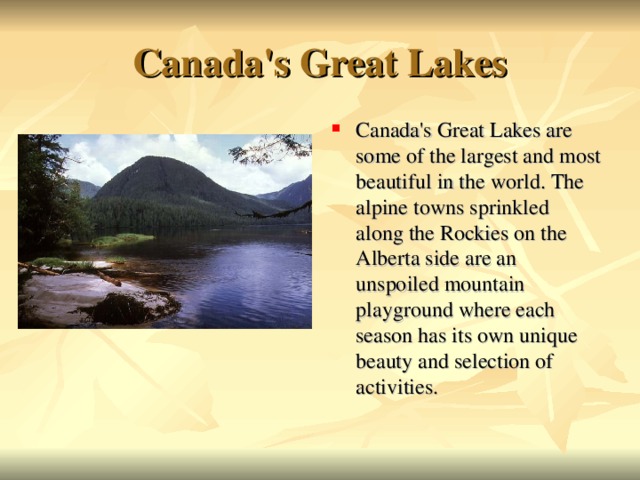 Canada's Great Lakes

Canada's Great Lakes are some of the largest and most beautiful in the world. The alpine towns sprinkled along the Rockies on the Alberta side are an unspoiled mountain playground where each season has its own unique beauty and selection of activities.